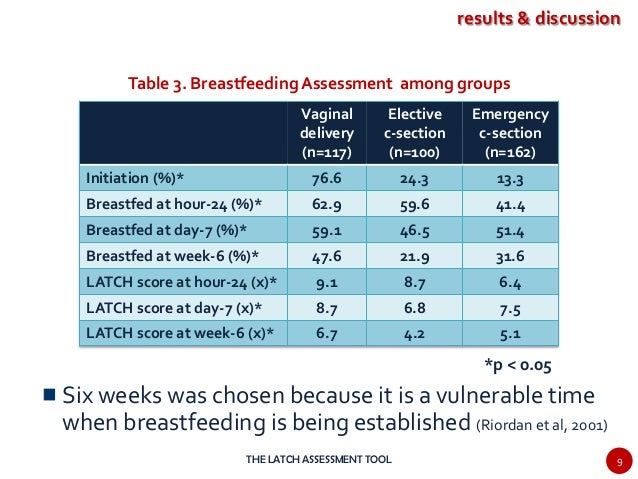 results & discussion

Table 3. Breastfeeding Assessment among groups

| | Vaginal delivery (n=117) | Elective c-section (n=100) | Emergency c-section (n=162) |
|---|---|---|---|
| Initiation (%)* | 76.6 | 24.3 | 13.3 |
| Breastfed at hour-24 (%)* | 62.9 | 59.6 | 41.4 |
| Breastfed at day-7 (%)* | 59.1 | 46.5 | 51.4 |
| Breastfed at week-6 (%)* | 47.6 | 21.9 | 31.6 |
| LATCH score at hour-24 (x)* | 9.1 | 8.7 | 6.4 |
| LATCH score at day-7 (x)* | 8.7 | 6.8 | 7.5 |
| LATCH score at week-6 (x)* | 6.7 | 4.2 | 5.1 |

*p < 0.05

Six weeks was chosen because it is a vulnerable time when breastfeeding is being established (Riordan et al, 2001)

THE LATCH ASSESSMENT TOOL

9